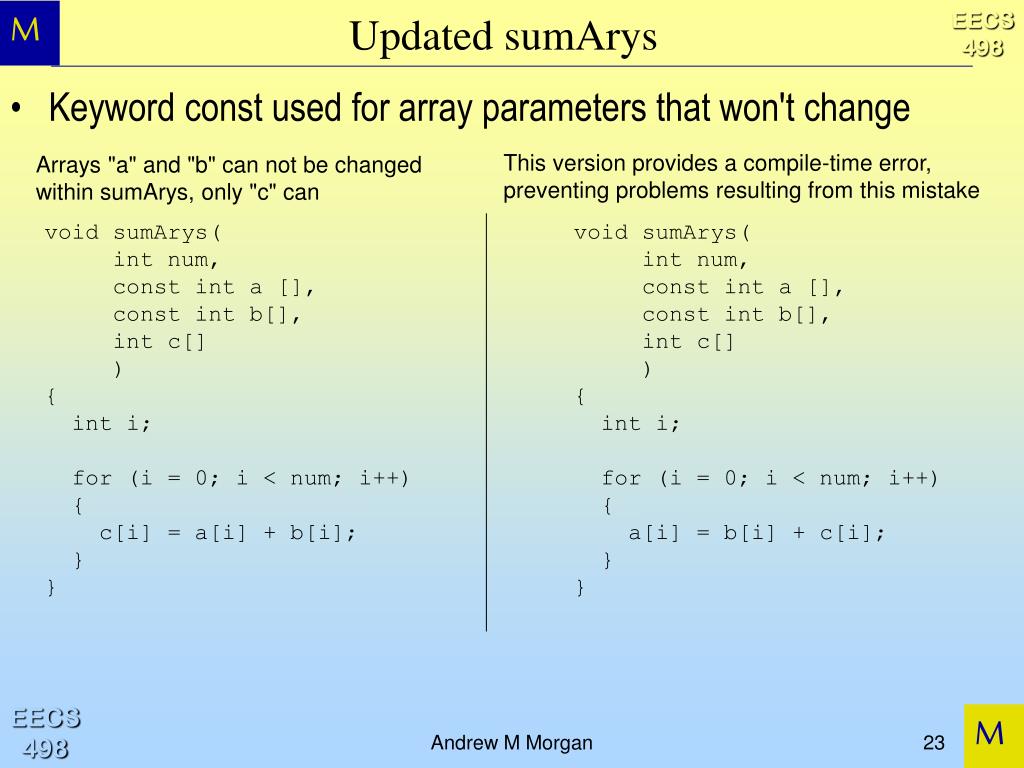 M

Updated sumArys

EECS 498

• Keyword const used for array parameters that won't change

Arrays "a" and "b" can not be changed within sumArys, only "c" can

void sumArys(
  int num,
  const int a [],
  const int b[],
  int c[]
  )
{
 int i;

 for (i = 0; i < num; i++)
 {
  c[i] = a[i] + b[i];
 }
}

This version provides a compile-time error, preventing problems resulting from this mistake

void sumArys(
  int num,
  const int a [],
  const int b[],
  int c[]
  )
{
 int i;

 for (i = 0; i < num; i++)
 {
  a[i] = b[i] + c[i];
 }
}

EECS 498

Andrew M Morgan

23

M